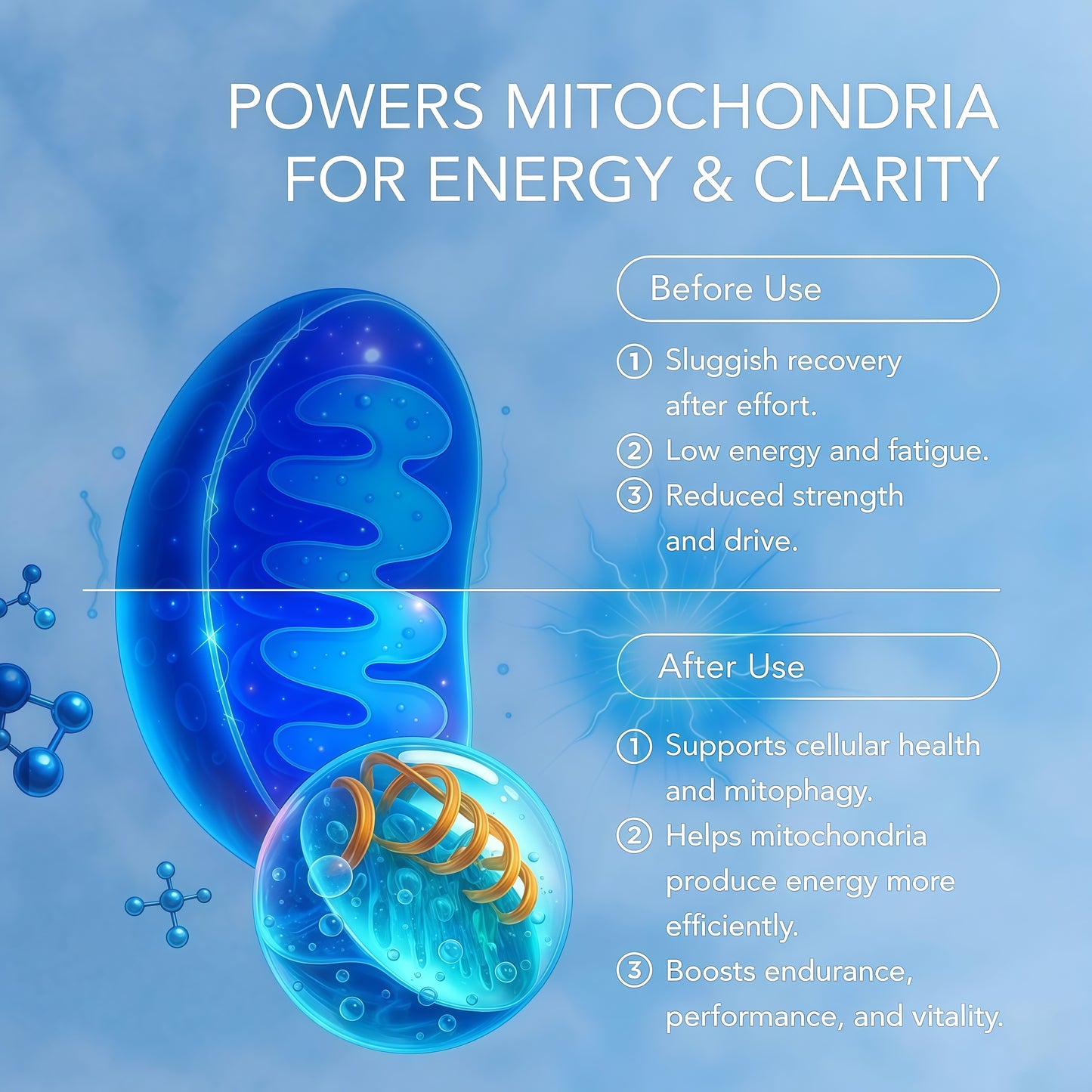 POWERS MITOCHONDRIA FOR ENERGY & CLARITY

Before Use

① Sluggish recovery after effort.
② Low energy and fatigue.
③ Reduced strength and drive.

After Use

① Supports cellular health and mitophagy.
② Helps mitochondria produce energy more efficiently.
③ Boosts endurance, performance, and vitality.